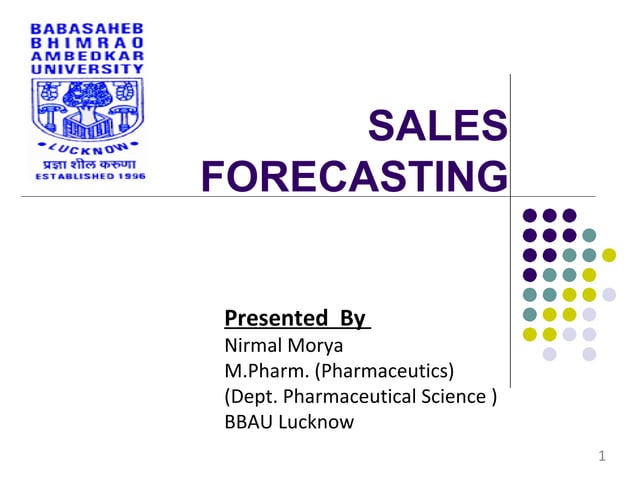 BABASAHEB
BHIMRAO
AMBEDKAR
UNIVERSITY

LUCKNOW
प्रज्ञा शील करुणा
ESTABLISHED 1996

SALES FORECASTING

Presented By
Nirmal Morya
M.Pharm. (Pharmaceutics)
(Dept. Pharmaceutical Science )
BBAU Lucknow

1